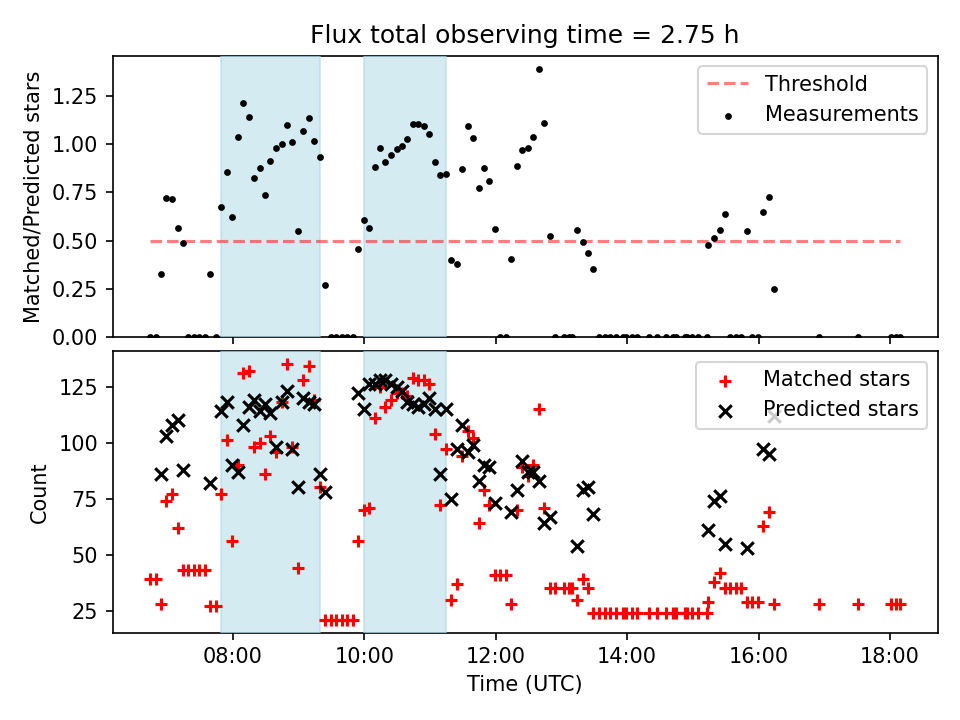 Flux total observing time = 2.75 h

Matched/Predicted stars

1.25
1.00
0.75
0.50
0.25
0.00

Threshold
Measurements

Count

125
100
75
50
25

Matched stars
Predicted stars

08:00
10:00
12:00
14:00
16:00
18:00

Time (UTC)